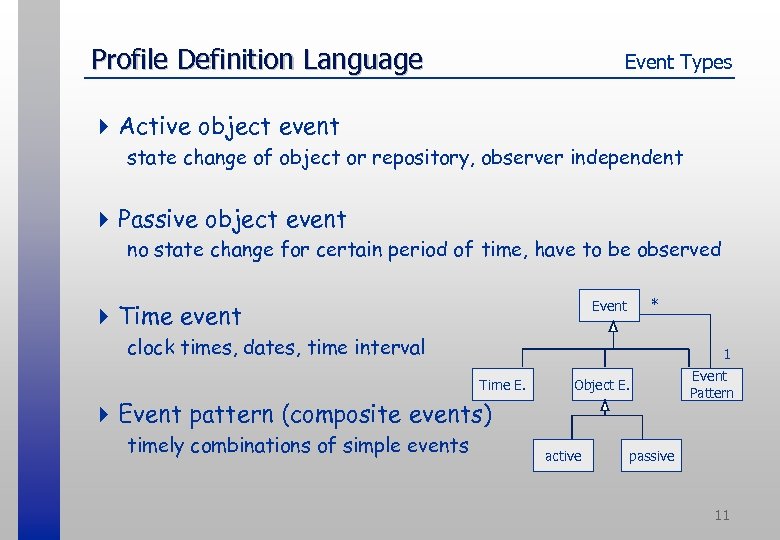 Profile Definition Language

Event Types

Active object event
state change of object or repository, observer independent

Passive object event
no state change for certain period of time, have to be observed

Time event
clock times, dates, time interval

Event pattern (composite events)
timely combinations of simple events

Event
*
1
Time E.
Object E.
Event Pattern
active
passive

11